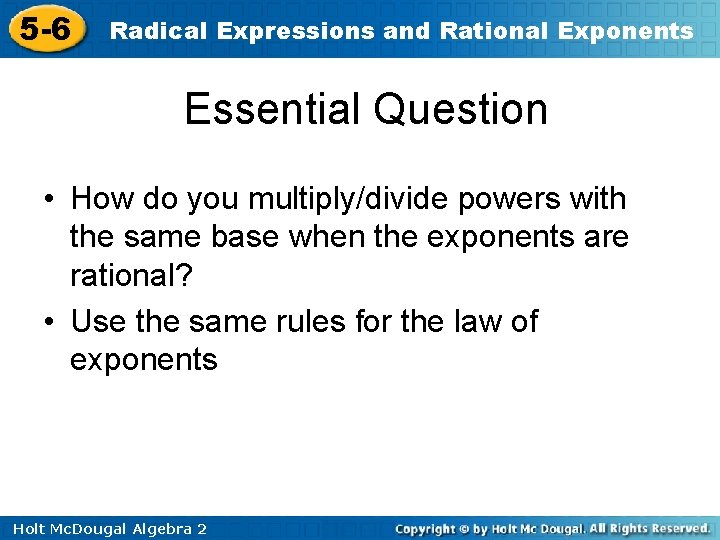 5-6 Radical Expressions and Rational Exponents

Essential Question

• How do you multiply/divide powers with the same base when the exponents are rational?

• Use the same rules for the law of exponents

Holt McDougal Algebra 2

Copyright © by Holt Mc Dougal. All Rights Reserved.